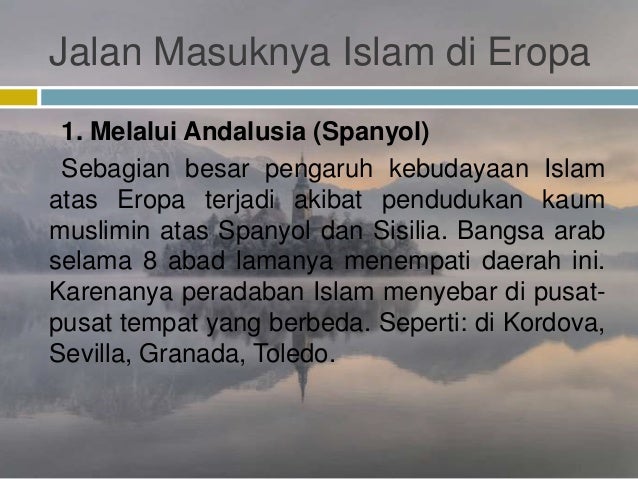 Jalan Masuknya Islam di Eropa

1. Melalui Andalusia (Spanyol)

Sebagian besar pengaruh kebudayaan Islam atas Eropa terjadi akibat pendudukan kaum muslimin atas Spanyol dan Sisilia. Bangsa arab selama 8 abad lamanya menempati daerah ini. Karenanya peradaban Islam menyebar di pusat-pusat tempat yang berbeda. Seperti: di Kordova, Sevilla, Granada, Toledo.